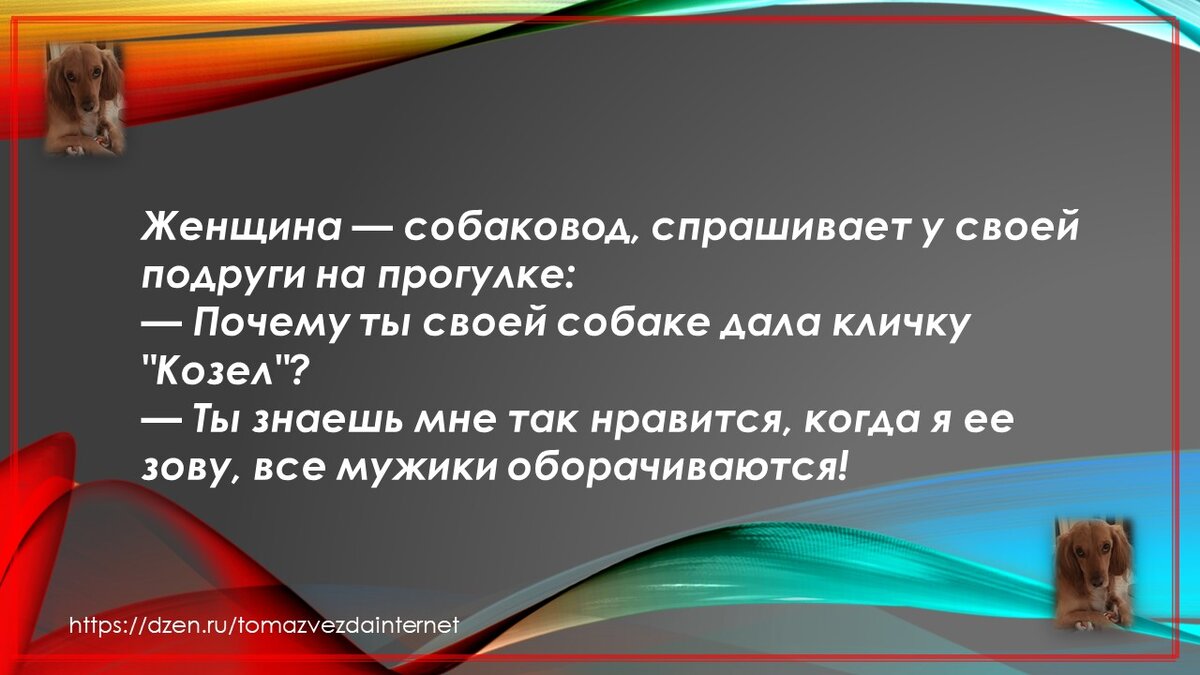 Женщина — собаковод, спрашивает у своей подруги на прогулке:
— Почему ты своей собаке дала кличку "Козел"?
— Ты знаешь мне так нравится, когда я ее зову, все мужики оборачиваются!

https://dzen.ru/tomazvezdainternet